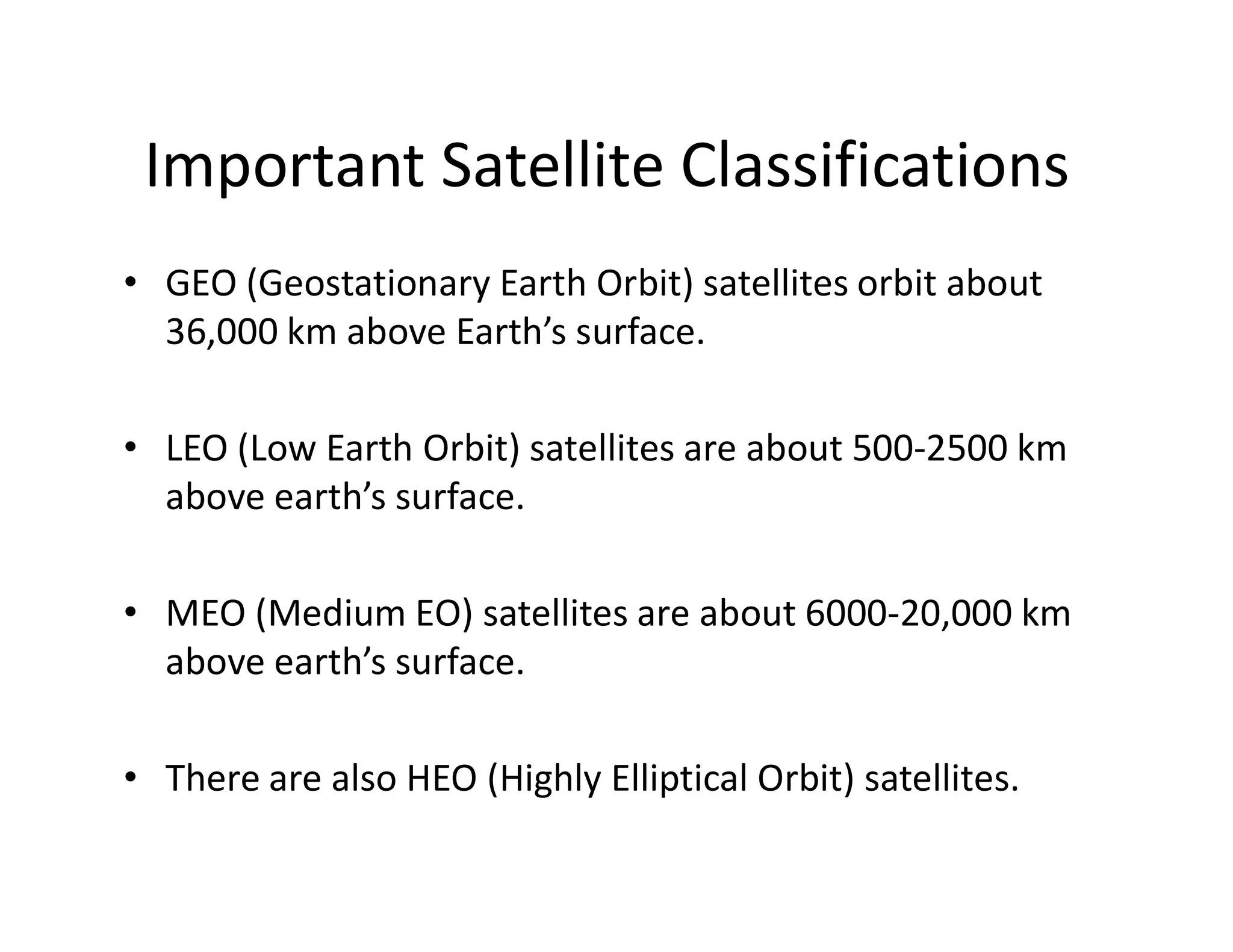 Important Satellite Classifications

• GEO (Geostationary Earth Orbit) satellites orbit about 36,000 km above Earth’s surface.

• LEO (Low Earth Orbit) satellites are about 500-2500 km above earth’s surface.

• MEO (Medium EO) satellites are about 6000-20,000 km above earth’s surface.

• There are also HEO (Highly Elliptical Orbit) satellites.